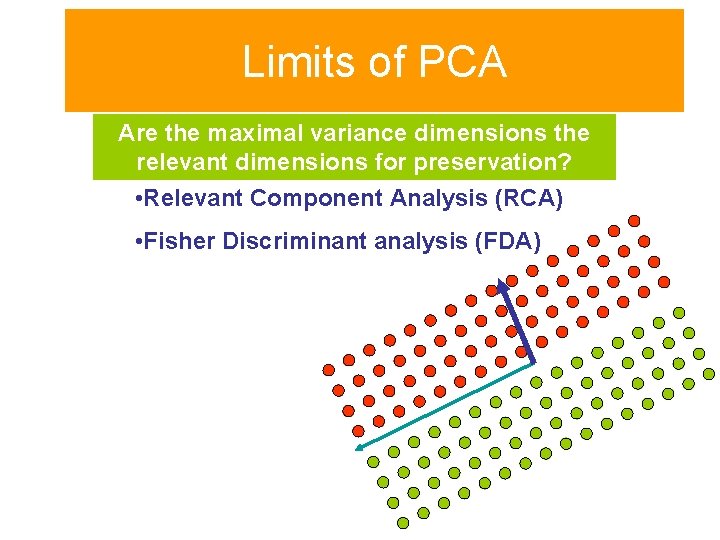 Limits of PCA

Are the maximal variance dimensions the relevant dimensions for preservation?

•Relevant Component Analysis (RCA)

•Fisher Discriminant analysis (FDA)